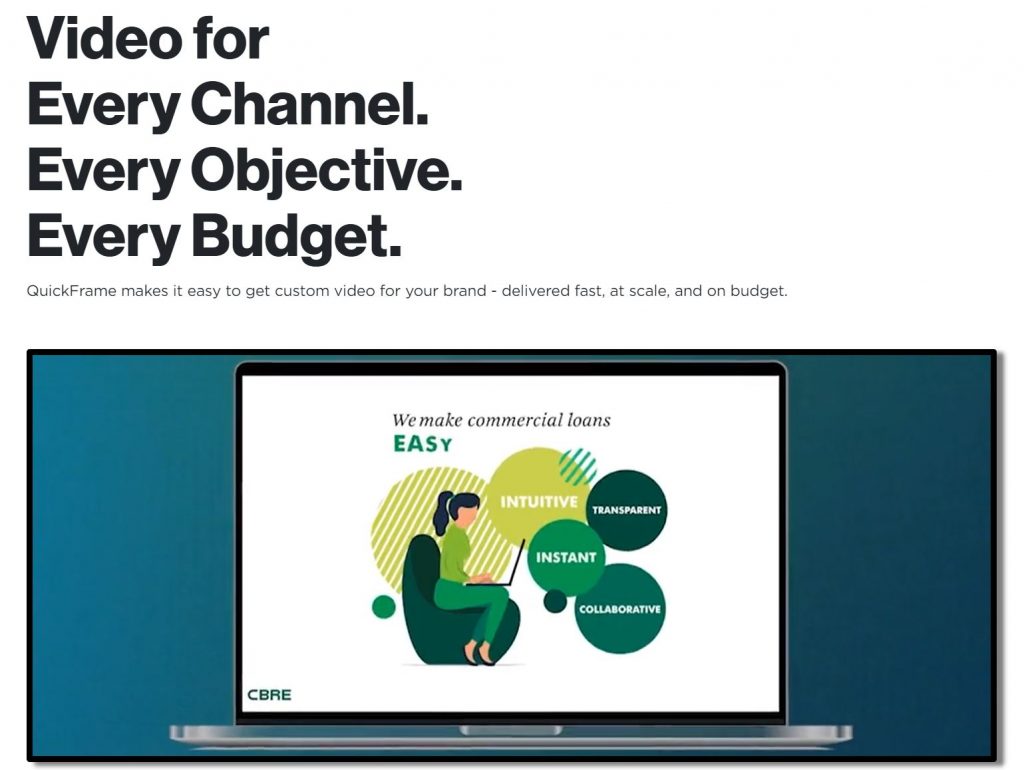 Video for
Every Channel.
Every Objective.
Every Budget.

QuickFrame makes it easy to get custom video for your brand - delivered fast, at scale, and on budget.

We make commercial loans
EASY

INTUITIVE
TRANSPARENT
INSTANT
COLLABORATIVE

CBRE